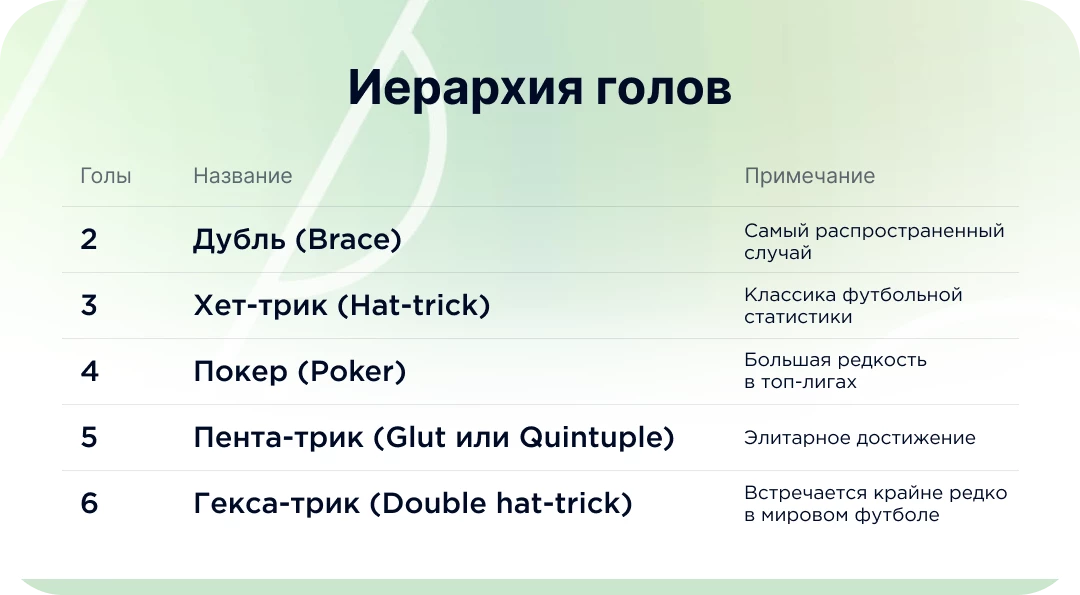 Иерархия голов

| Голы | Название | Примечание |
|---|---|---|
| 2 | Дубль (Brace) | Самый распространенный случай |
| 3 | Хет-трик (Hat-trick) | Классика футбольной статистики |
| 4 | Покер (Poker) | Большая редкость в топ-лигах |
| 5 | Пента-трик (Glut или Quintuple) | Элитарное достижение |
| 6 | Гекса-трик (Double hat-trick) | Встречается крайне редко в мировом футболе |